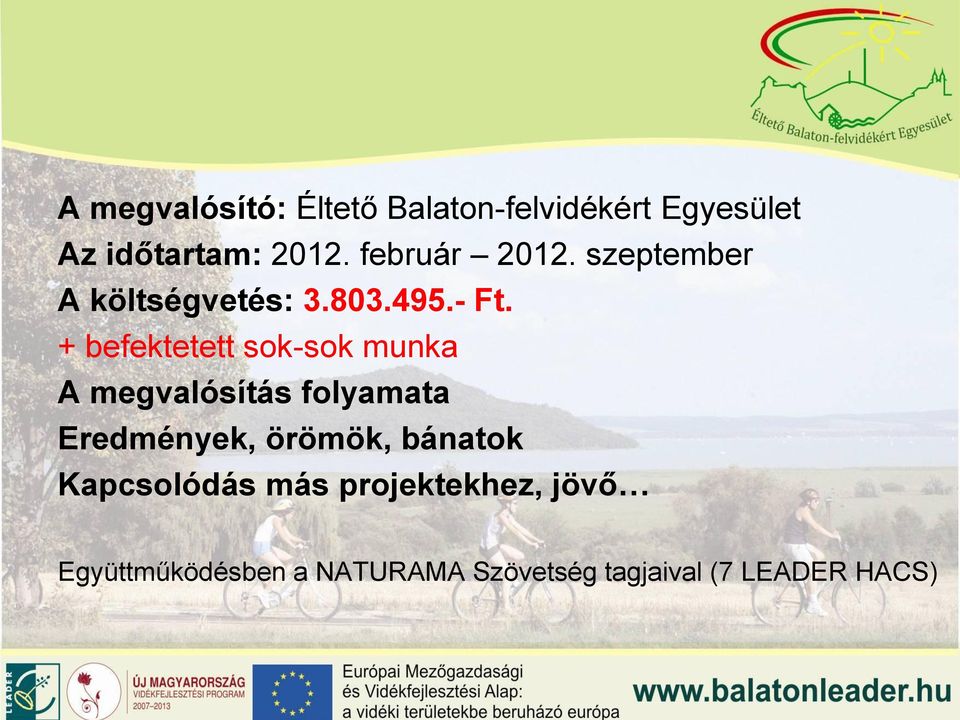 Éltető Balaton-felvidékért Egyesület

A megvalósító: Éltető Balaton-felvidékért Egyesület
Az időtartam: 2012. február – 2012. szeptember
A költségvetés: 3.803.495.- Ft.
+ befektetett sok-sok munka
A megvalósítás folyamata
Eredmények, örömök, bánatok
Kapcsolódás más projektekhez, jövő…

Együttműködésben a NATURAMA Szövetség tagjaival (7 LEADER HACS)

LEADER

ÚJ MAGYARORSZÁG VIDÉKFEJLESZTÉSI PROGRAM 2007–2013

Európai Mezőgazdasági és Vidékfejlesztési Alap: a vidéki területekbe beruházó európa

www.balatonleader.hu